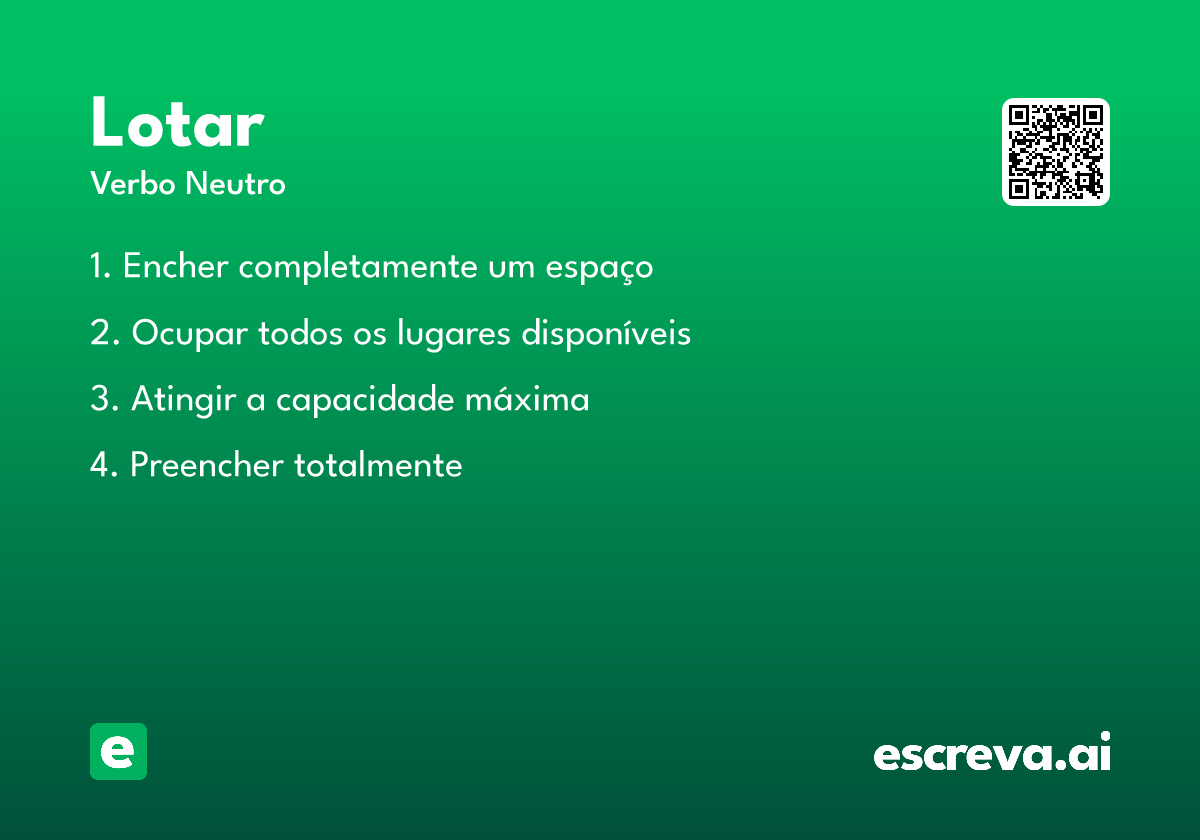 Lotar
Verbo Neutro

1. Encher completamente um espaço

2. Ocupar todos os lugares disponíveis

3. Atingir a capacidade máxima

4. Preencher totalmente

e

escreva.ai